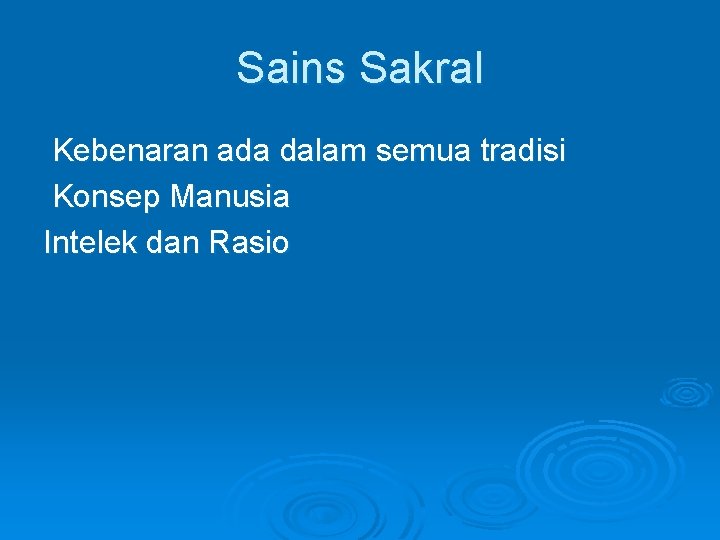 Sains Sakral

Kebenaran ada dalam semua tradisi

Konsep Manusia

Intelek dan Rasio